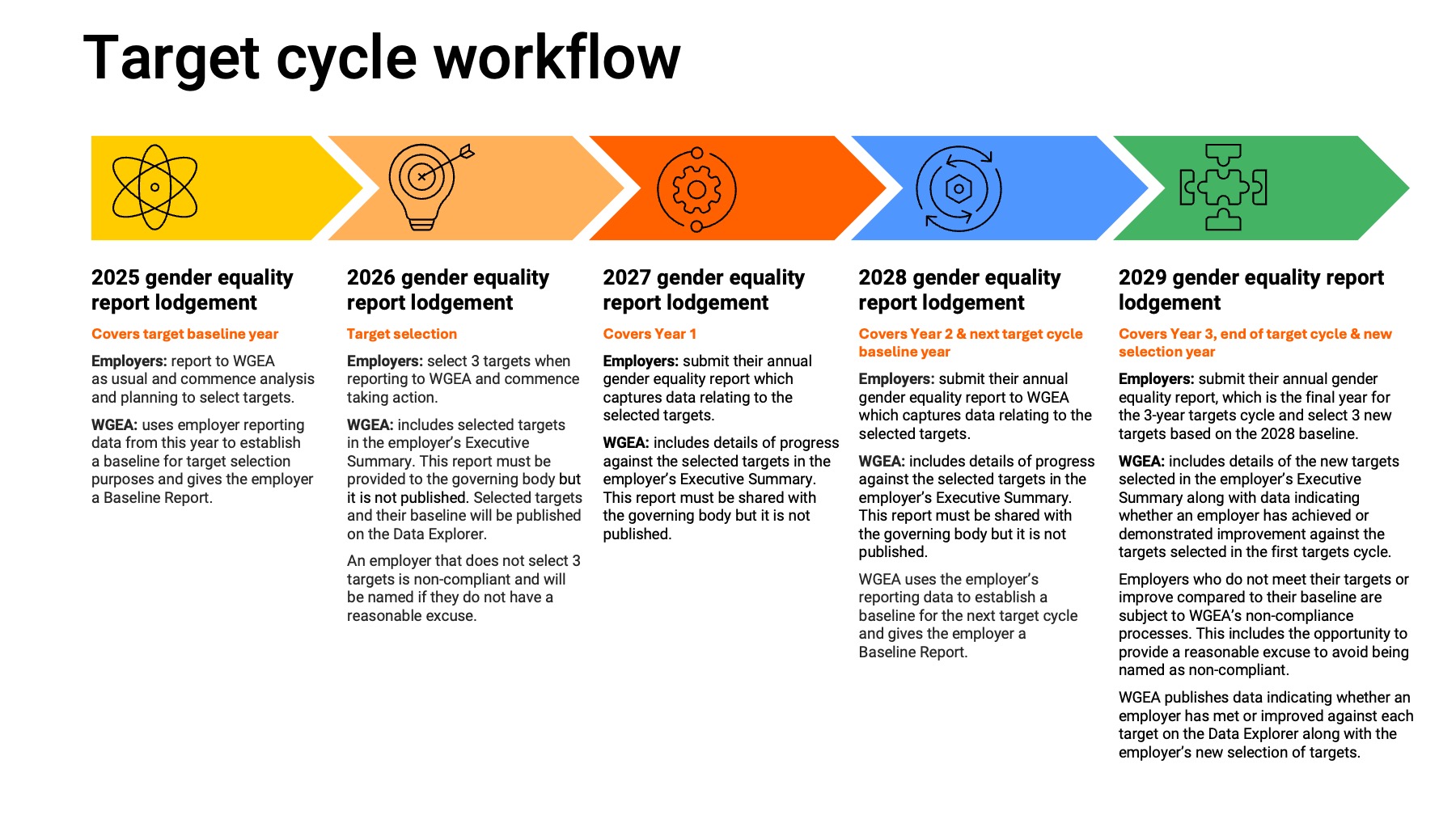 Target cycle workflow

2025 gender equality report lodgement

Covers target baseline year

Employers: report to WGEA as usual and commence analysis and planning to select targets.

WGEA: uses employer reporting data from this year to establish a baseline for target selection purposes and gives the employer a Baseline Report.

2026 gender equality report lodgement

Target selection

Employers: select 3 targets when reporting to WGEA and commence taking action.

WGEA: includes selected targets in the employer's Executive Summary. This report must be provided to the governing body but it is not published. Selected targets and their baseline will be published on the Data Explorer.

An employer that does not select 3 targets is non-compliant and will be named if they do not have a reasonable excuse.

2027 gender equality report lodgement

Covers Year 1

Employers: submit their annual gender equality report which captures data relating to the selected targets.

WGEA: includes details of progress against the selected targets in the employer's Executive Summary. This report must be shared with the governing body but it is not published.

2028 gender equality report lodgement

Covers Year 2 & next target cycle baseline year

Employers: submit their annual gender equality report to WGEA which captures data relating to the selected targets.

WGEA: includes details of progress against the selected targets in the employer's Executive Summary. This report must be shared with the governing body but it is not published.

WGEA uses the employer's reporting data to establish a baseline for the next target cycle and gives the employer a Baseline Report.

2029 gender equality report lodgement

Covers Year 3, end of target cycle & new selection year

Employers: submit their annual gender equality report, which is the final year for the 3-year targets cycle and select 3 new targets based on the 2028 baseline.

WGEA: includes details of the new targets selected in the employer's Executive Summary along with data indicating whether an employer has achieved or demonstrated improvement against the targets selected in the first targets cycle.

Employers who do not meet their targets or improve compared to their baseline are subject to WGEA's non-compliance processes. This includes the opportunity to provide a reasonable excuse to avoid being named as non-compliant.

WGEA publishes data indicating whether an employer has met or improved against each target on the Data Explorer along with the employer's new selection of targets.